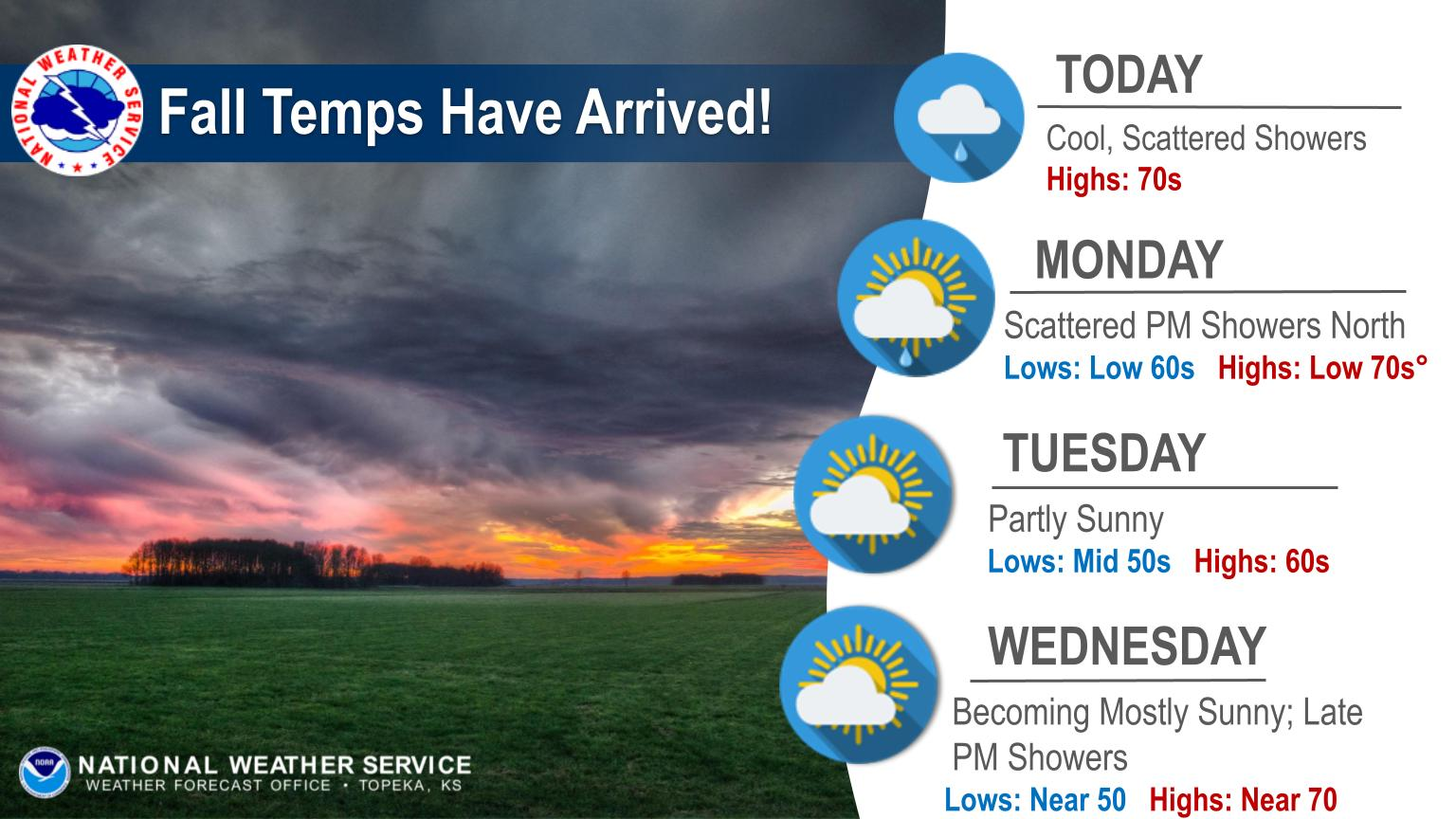 NATIONAL WEATHER SERVICE

Fall Temps Have Arrived!

TODAY
Cool, Scattered Showers
Highs: 70s

MONDAY
Scattered PM Showers North
Lows: Low 60s Highs: Low 70s°

TUESDAY
Partly Sunny
Lows: Mid 50s Highs: 60s

WEDNESDAY
Becoming Mostly Sunny; Late PM Showers
Lows: Near 50 Highs: Near 70

NOAA
NATIONAL WEATHER SERVICE
WEATHER FORECAST OFFICE • TOPEKA, KS